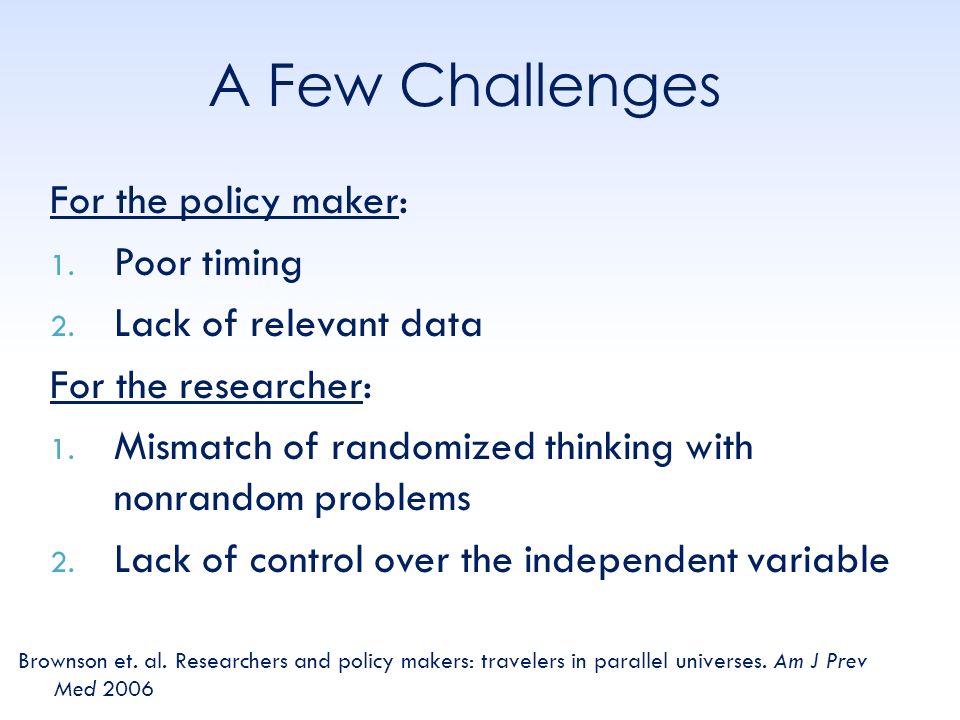 A Few Challenges

For the policy maker:

1. Poor timing
2. Lack of relevant data

For the researcher:

1. Mismatch of randomized thinking with nonrandom problems
2. Lack of control over the independent variable

Brownson et. al. Researchers and policy makers: travelers in parallel universes. Am J Prev Med 2006